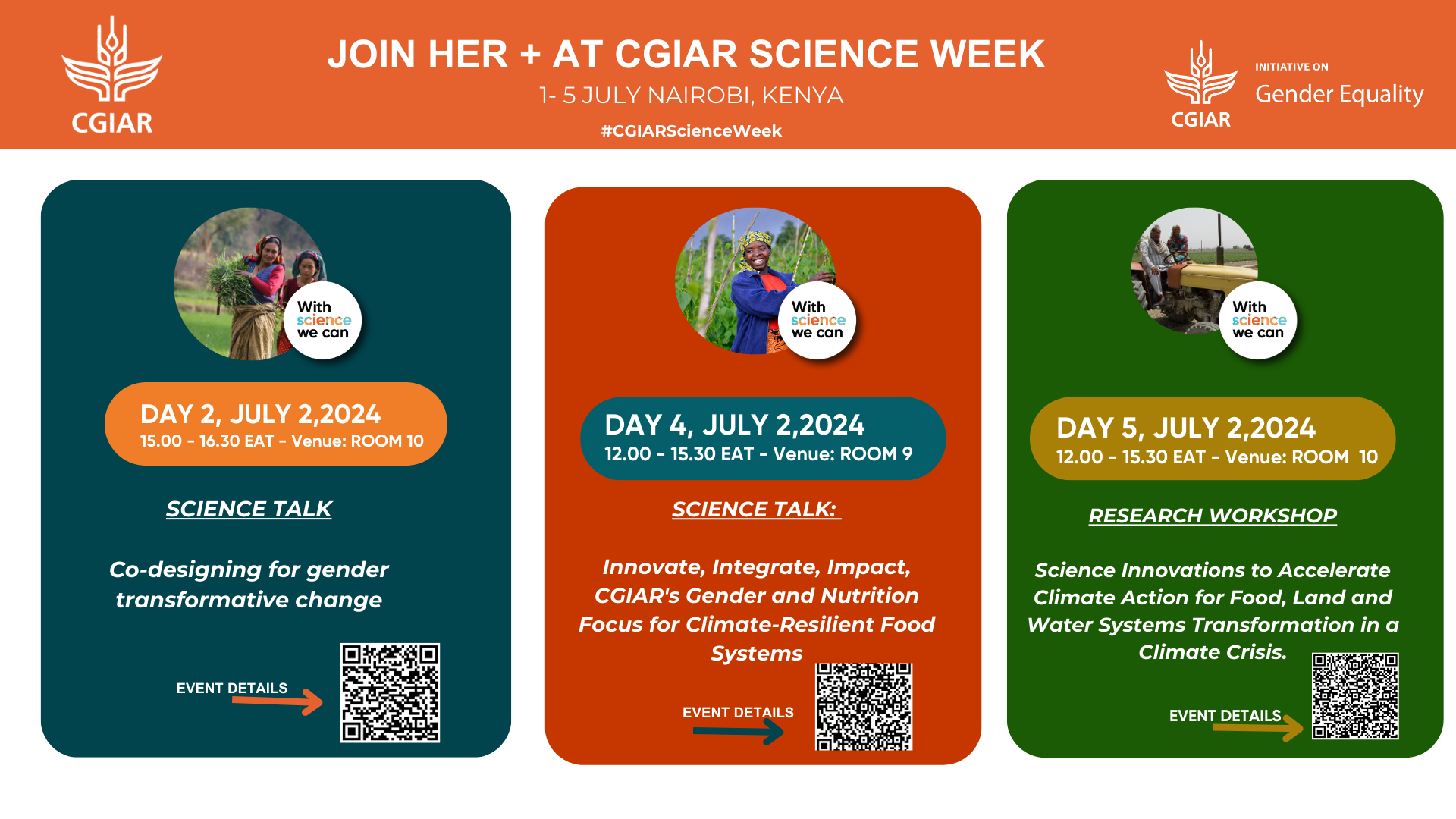 CGIAR

JOIN HER + AT CGIAR SCIENCE WEEK

1- 5 JULY NAIROBI, KENYA

#CGIARScienceWeek

CGIAR

INITIATIVE ON
Gender Equality

With science we can

DAY 2, JULY 2,2024
15.00 - 16.30 EAT - Venue: ROOM 10

SCIENCE TALK

Co-designing for gender transformative change

EVENT DETAILS

With science we can

DAY 4, JULY 2,2024
12.00 - 15.30 EAT - Venue: ROOM 9

SCIENCE TALK:

Innovate, Integrate, Impact, CGIAR's Gender and Nutrition Focus for Climate-Resilient Food Systems

EVENT DETAILS

With science we can

DAY 5, JULY 2,2024
12.00 - 15.30 EAT - Venue: ROOM 10

RESEARCH WORKSHOP

Science Innovations to Accelerate Climate Action for Food, Land and Water Systems Transformation in a Climate Crisis.

EVENT DETAILS